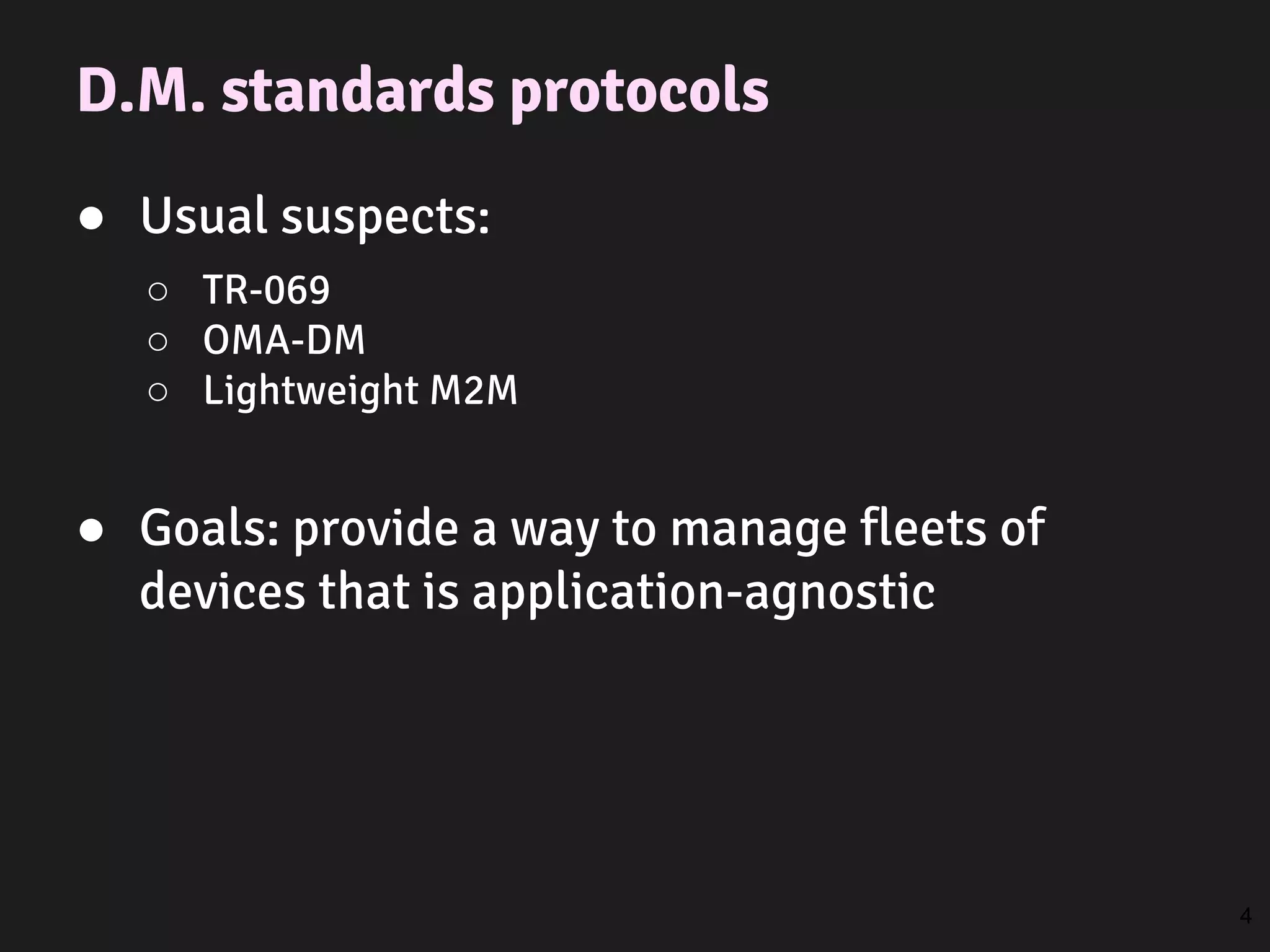 D.M. standards protocols

● Usual suspects:
  ○ TR-069
  ○ OMA-DM
  ○ Lightweight M2M

● Goals: provide a way to manage fleets of devices that is application-agnostic

4